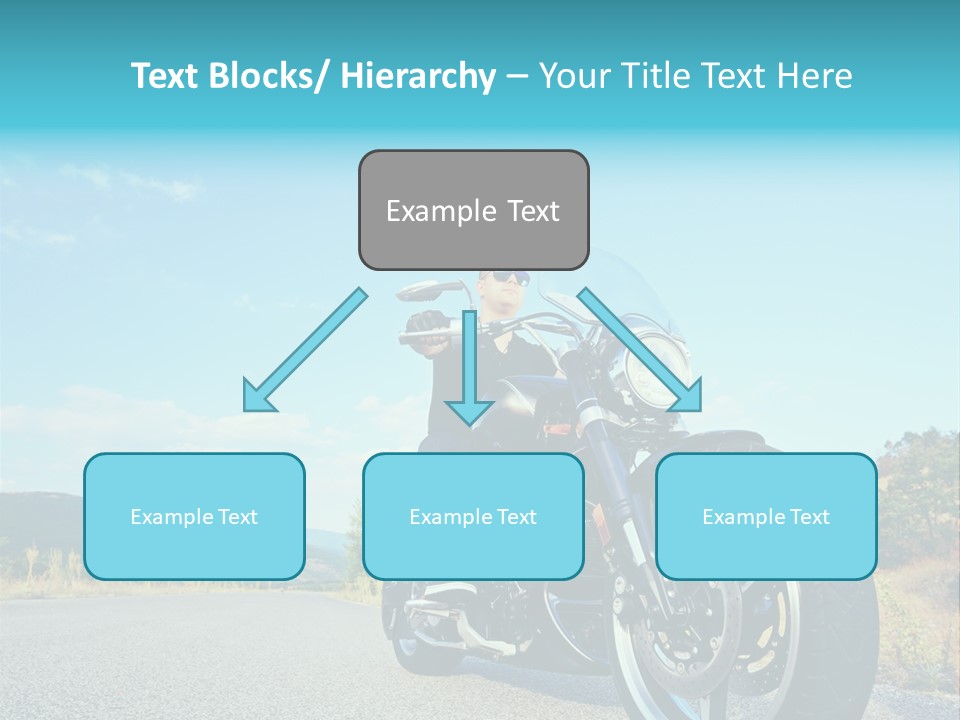 Text Blocks/ Hierarchy – Your Title Text Here

Example Text

Example Text

Example Text

Example Text